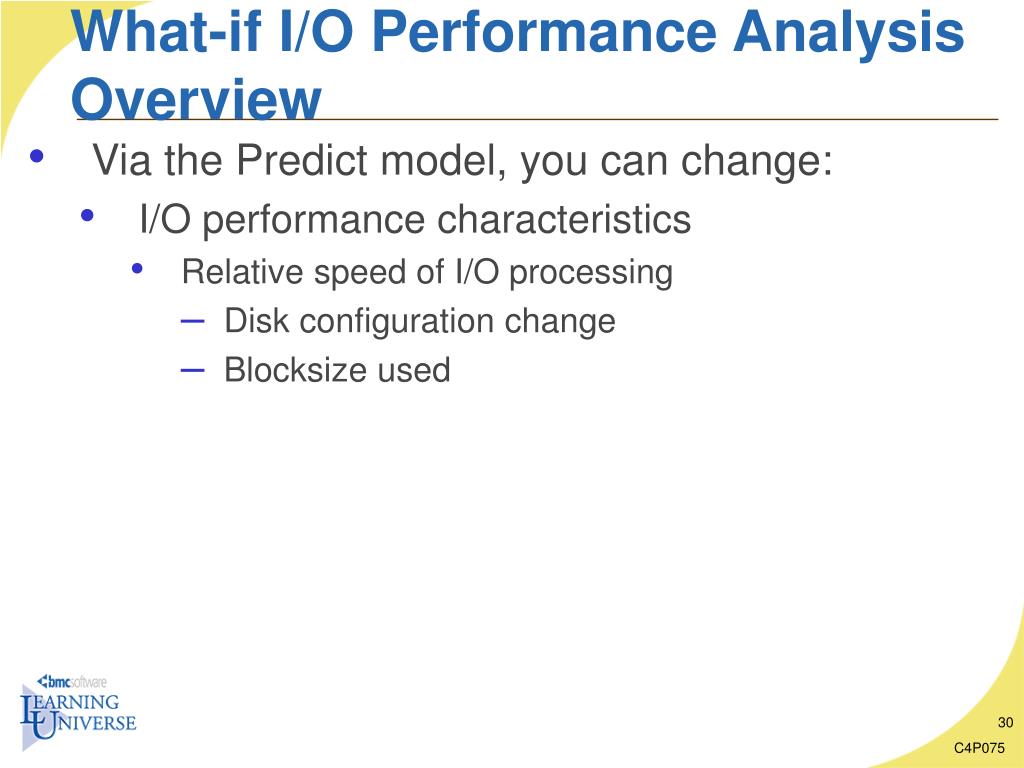 What-if I/O Performance Analysis Overview

• Via the Predict model, you can change:
  • I/O performance characteristics
    • Relative speed of I/O processing
      – Disk configuration change
      – Blocksize used

bmcsoftware
LEARNING UNIVERSE

30

C4P075